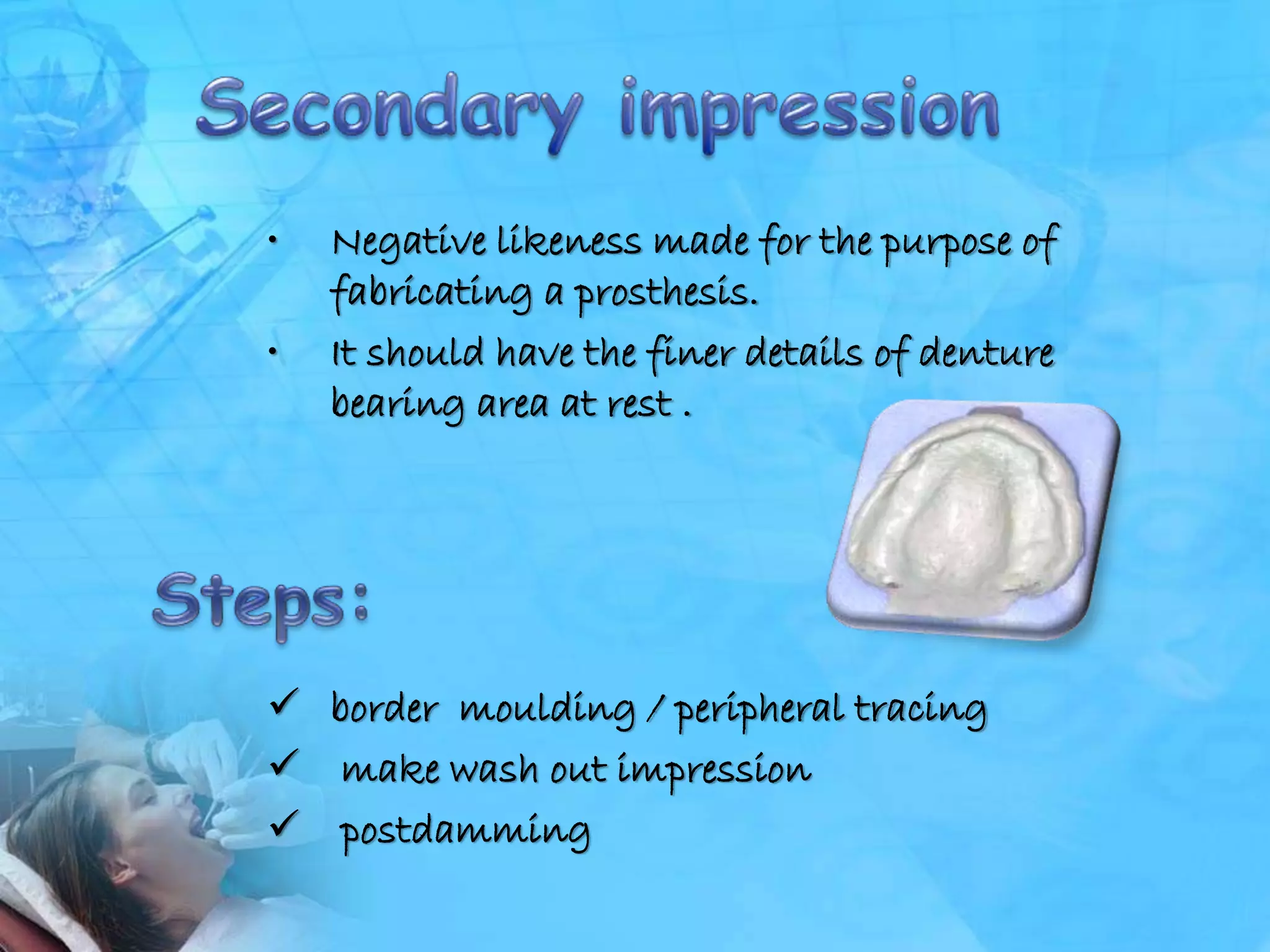 Secondary impression

• Negative likeness made for the purpose of fabricating a prosthesis.

• It should have the finer details of denture bearing area at rest .

Steps:

✓ border moulding / peripheral tracing
✓ make wash out impression
✓ postdamming